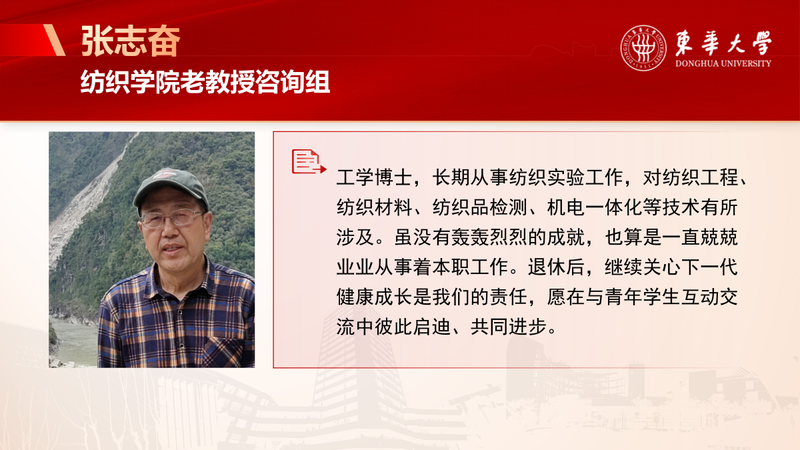 张志奋
纺织学院老教授咨询组

東華大學
DONGHUA UNIVERSITY

工学博士，长期从事纺织实验工作，对纺织工程、纺织材料、纺织品检测、机电一体化等技术有所涉及。虽没有轰轰烈烈的成就，也算是一直兢兢业业从事着本职工作。退休后，继续关心下一代健康成长是我们的责任，愿在与青年学生互动交流中彼此启迪、共同进步。